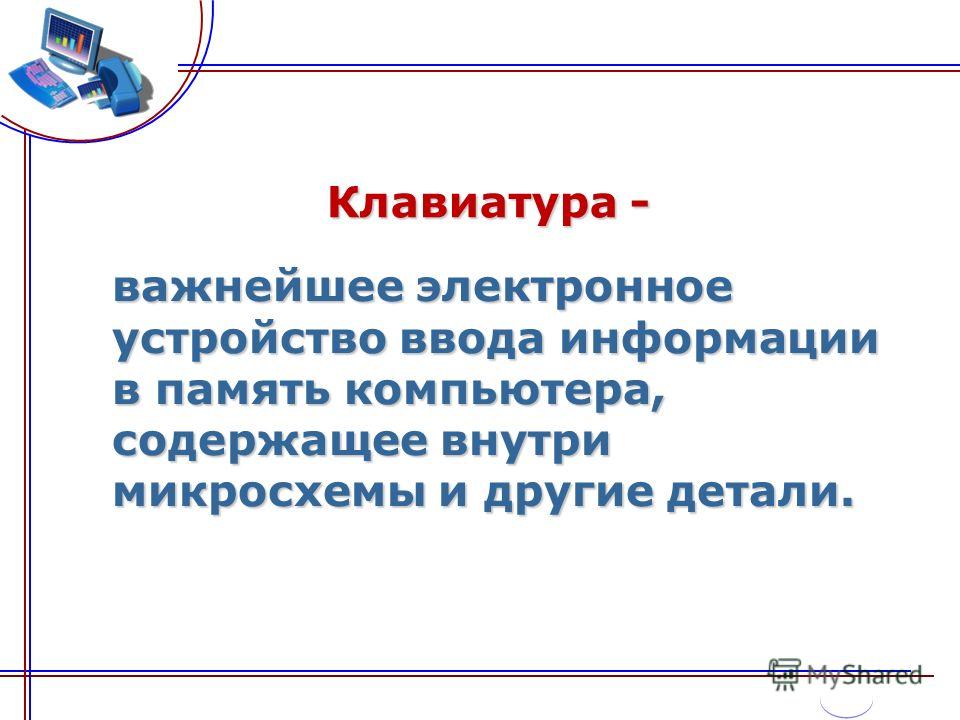 Клавиатура -

важнейшее электронное устройство ввода информации в память компьютера, содержащее внутри микросхемы и другие детали.

MyShared